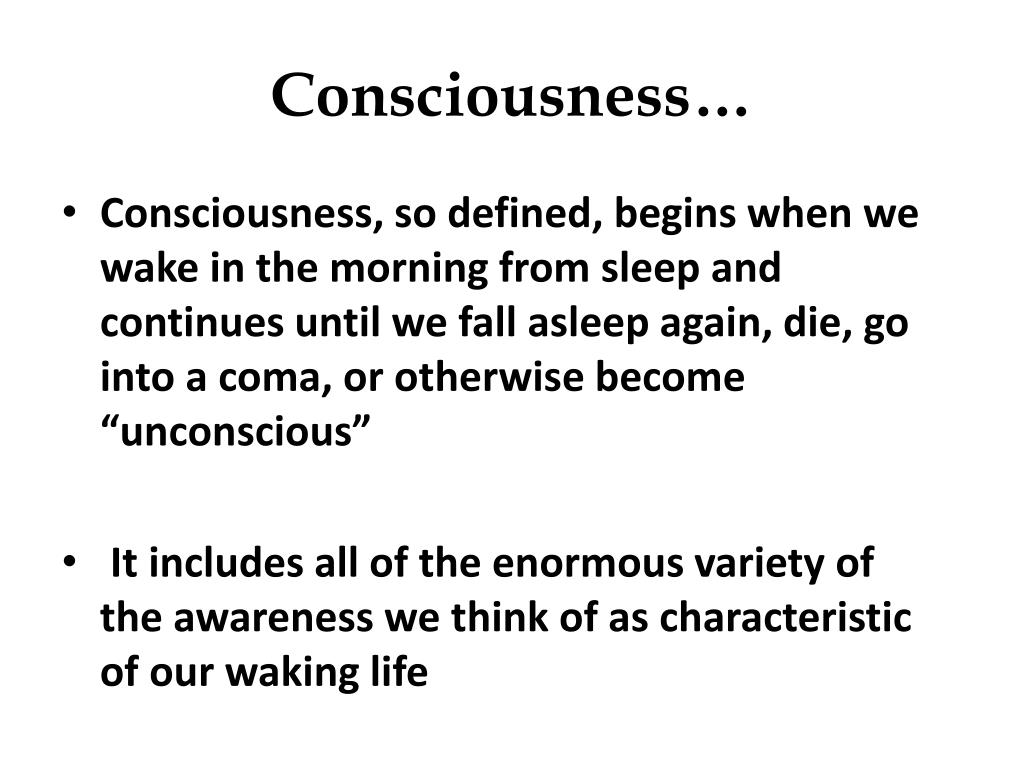 Consciousness…

• Consciousness, so defined, begins when we wake in the morning from sleep and continues until we fall asleep again, die, go into a coma, or otherwise become “unconscious”

• It includes all of the enormous variety of the awareness we think of as characteristic of our waking life